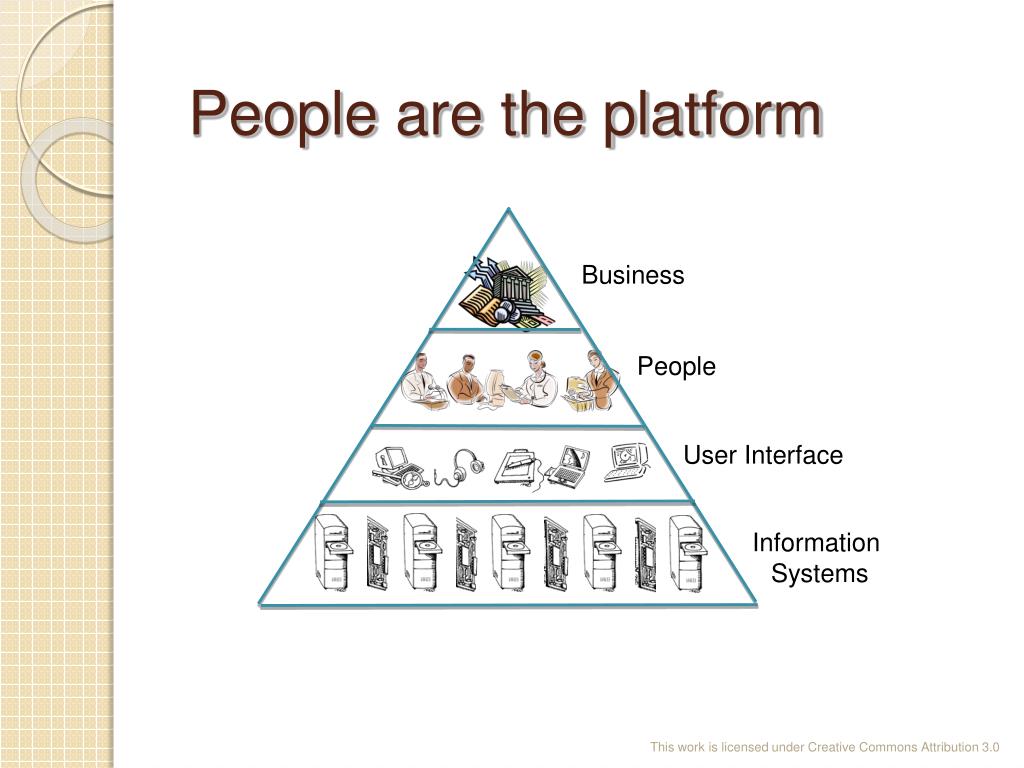 People are the platform

Business

People

User Interface

Information Systems

This work is licensed under Creative Commons Attribution 3.0